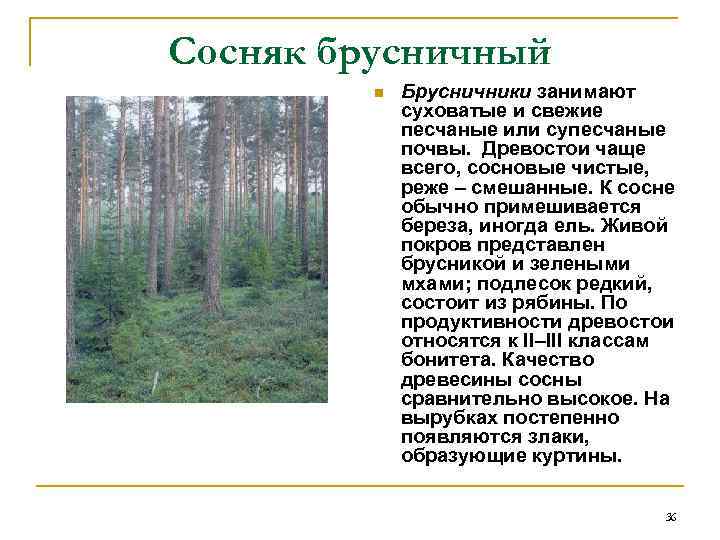 Сосняк брусничный

Брусничники занимают суховатые и свежие песчаные или супесчаные почвы. Древостои чаще всего, сосновые чистые, реже – смешанные. К сосне обычно примешивается береза, иногда ель. Живой покров представлен брусникой и зелеными мхами; подлесок редкий, состоит из рябины. По продуктивности древостои относятся к II–III классам бонитета. Качество древесины сосны сравнительно высокое. На вырубках постепенно появляются злаки, образующие куртины.

36